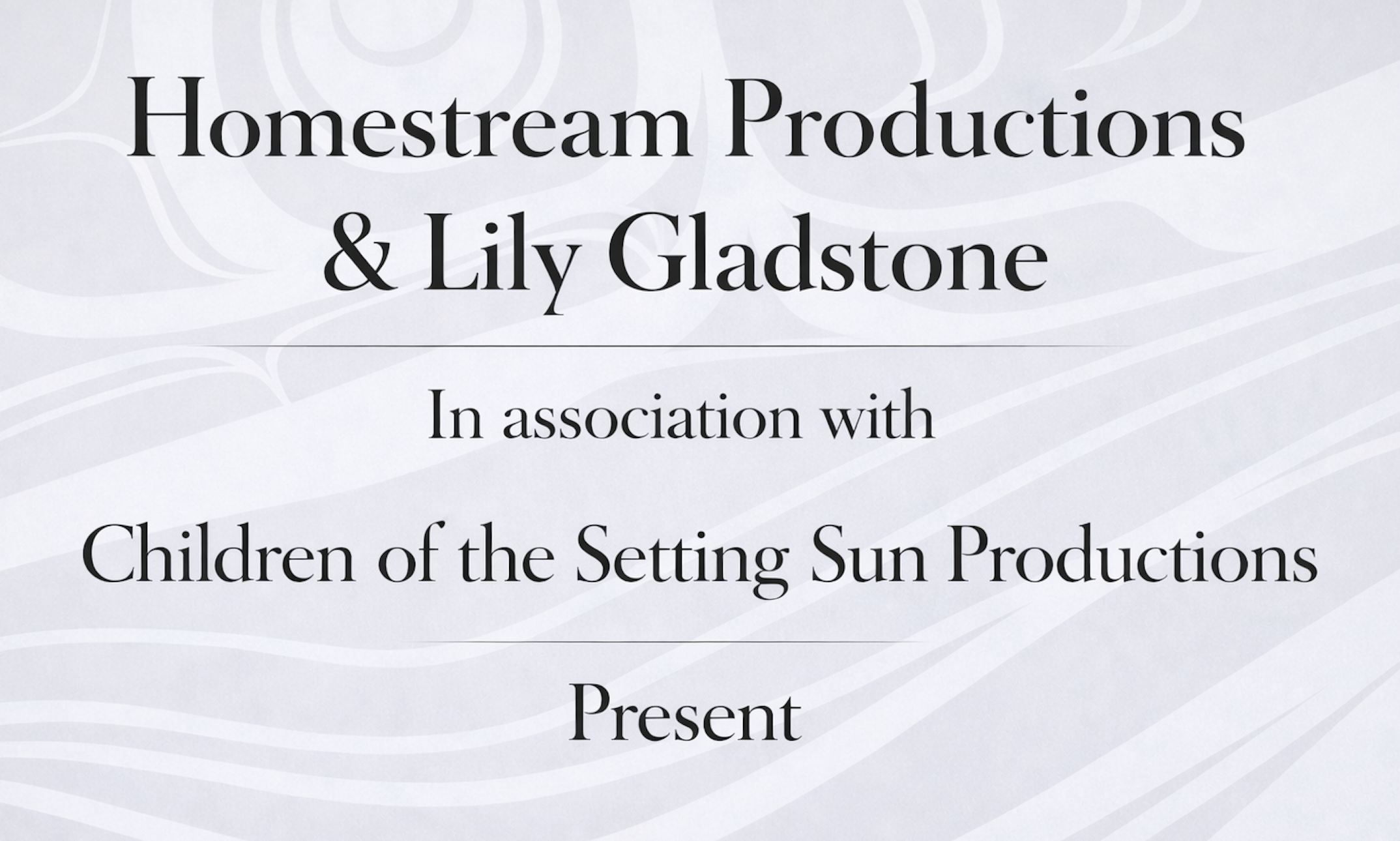 Homestream Productions
& Lily Gladstone

In association with

Children of the Setting Sun Productions

Present